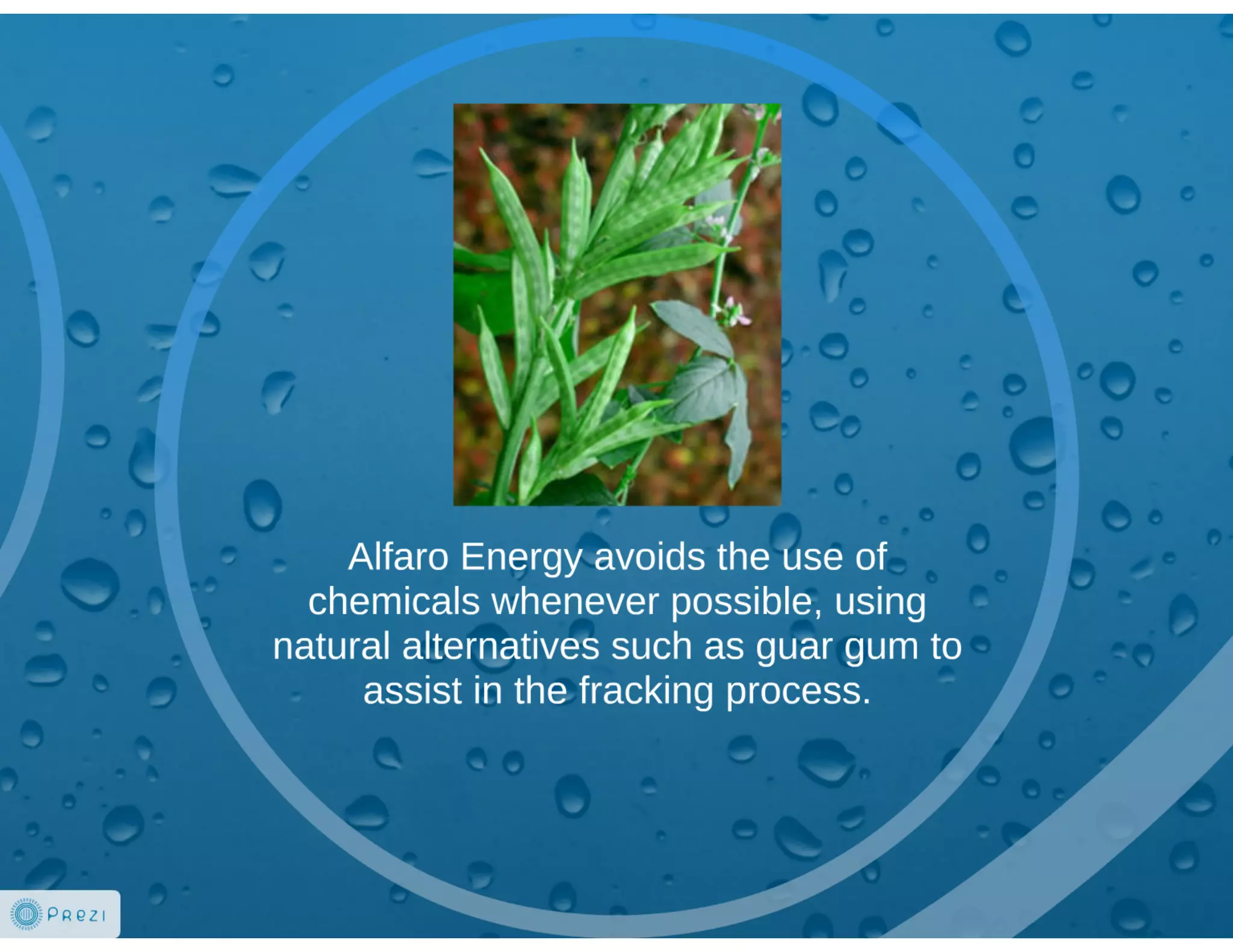 Alfaro Energy avoids the use of chemicals whenever possible, using natural alternatives such as guar gum to assist in the fracking process.

Prezi